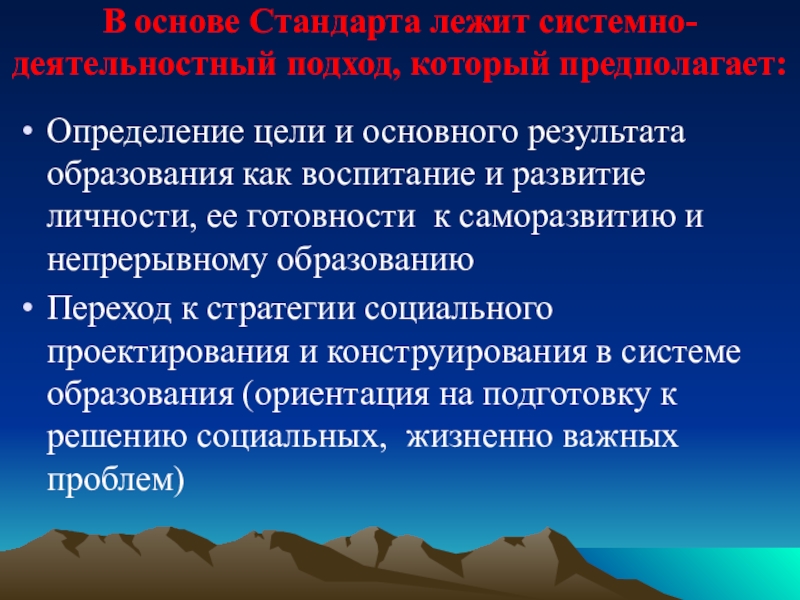 В основе Стандарта лежит системно-деятельностный подход, который предполагает:

• Определение цели и основного результата образования как воспитание и развитие личности, ее готовности к саморазвитию и непрерывному образованию
• Переход к стратегии социального проектирования и конструирования в системе образования (ориентация на подготовку к решению социальных, жизненно важных проблем)